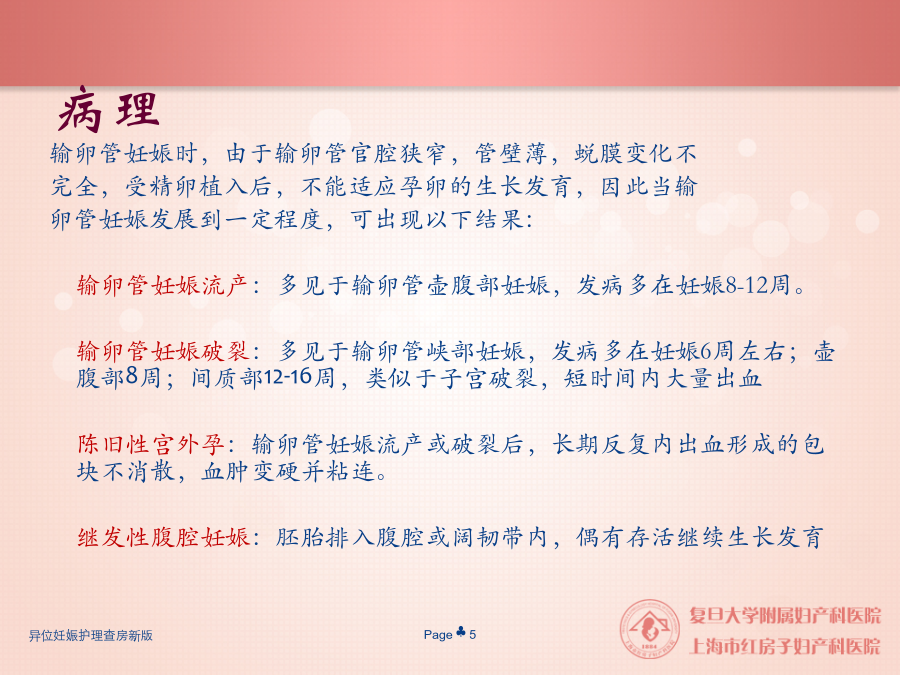 病理

输卵管妊娠时，由于输卵管官腔狭窄，管壁薄，蜕膜变化不完全，受精卵植入后，不能适应孕卵的生长发育，因此当输卵管妊娠发展到一定程度，可出现以下结果：

输卵管妊娠流产：多见于输卵管壶腹部妊娠，发病多在妊娠8-12周。

输卵管妊娠破裂：多见于输卵管峡部妊娠，发病多在妊娠6周左右；壶腹部8周；间质部12-16周，类似于子宫破裂，短时间内大量出血

陈旧性宫外孕：输卵管妊娠流产或破裂后，长期反复内出血形成的包块不消散，血肿变硬并粘连。

继发性腹腔妊娠：胚胎排入腹腔或阔韧带内，偶有存活继续生长发育

异位妊娠护理查房新版

Page ♣ 5

复旦大学附属妇产科医院
上海市红房子妇产科医院